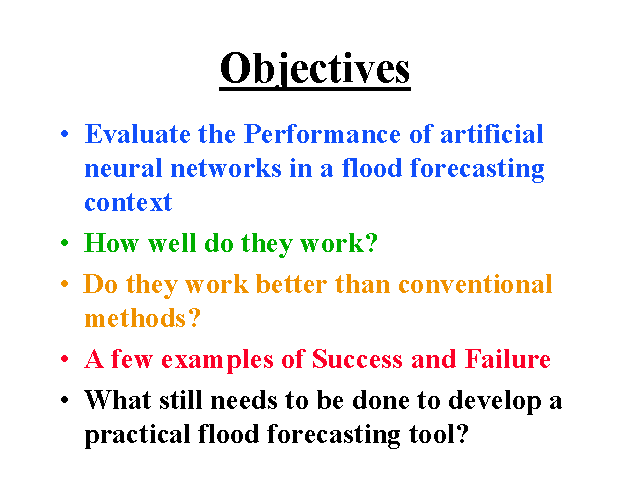 Objectives

• Evaluate the Performance of artificial neural networks in a flood forecasting context

• How well do they work?

• Do they work better than conventional methods?

• A few examples of Success and Failure

• What still needs to be done to develop a practical flood forecasting tool?